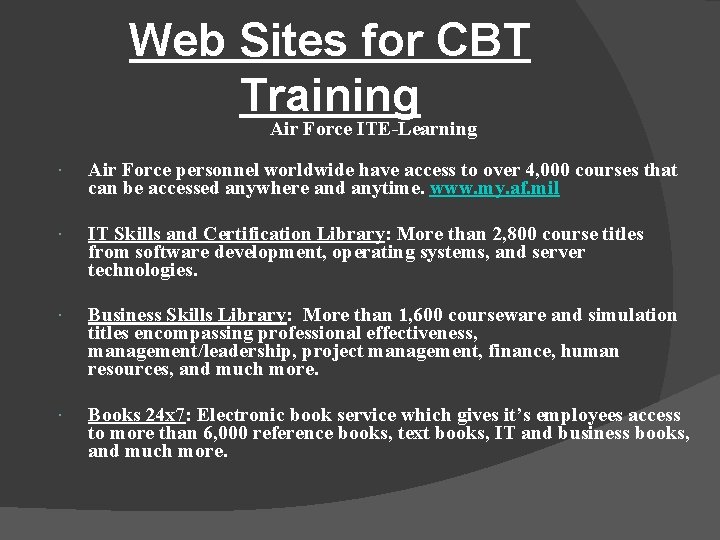 Web Sites for CBT Training

Air Force ITE-Learning

· Air Force personnel worldwide have access to over 4,000 courses that can be accessed anywhere and anytime. www.my.af.mil

· IT Skills and Certification Library: More than 2,800 course titles from software development, operating systems, and server technologies.

· Business Skills Library: More than 1,600 courseware and simulation titles encompassing professional effectiveness, management/leadership, project management, finance, human resources, and much more.

· Books 24x7: Electronic book service which gives it's employees access to more than 6,000 reference books, text books, IT and business books, and much more.